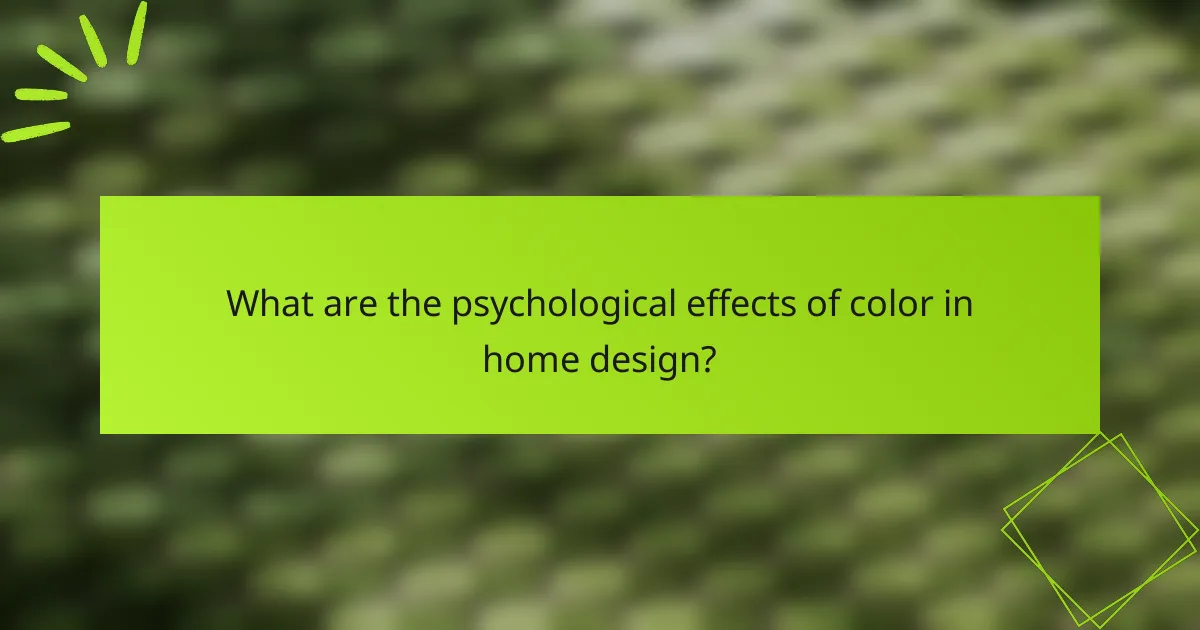 What are the psychological effects of color in home design?